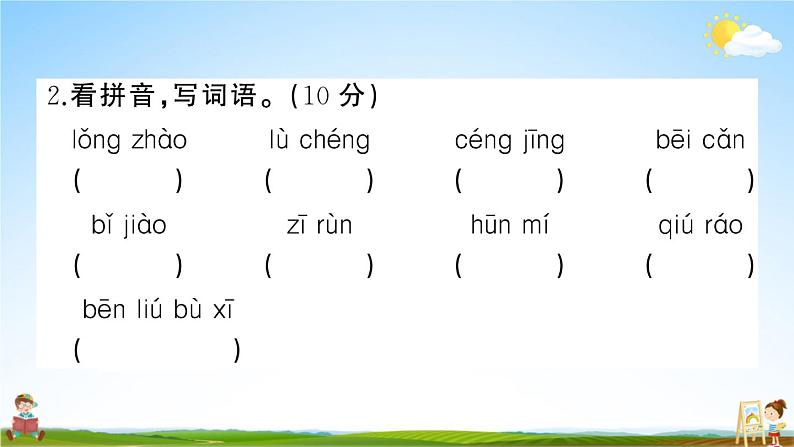 2.看拼音,写词语。(10 分)

lǒng zhào　　lù chéng　　céng jīng　　bēi cǎn
(　　)　　(　　)　　(　　)　　(　　)

bǐ jiào　　zī rùn　　hūn mí　　qiú ráo
(　　)　　(　　)　　(　　)　　(　　)

bēn liú bù xī
(　　)